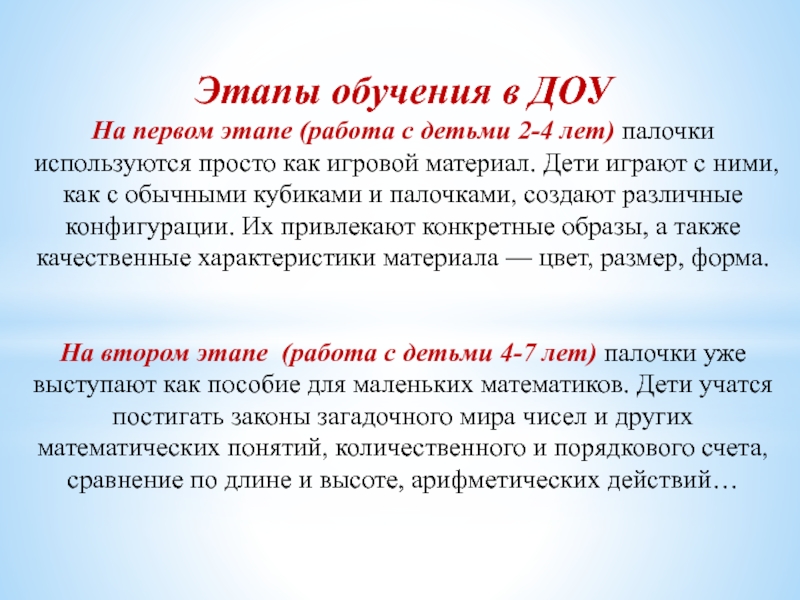 Этапы обучения в ДОУ

На первом этапе (работа с детьми 2-4 лет) палочки используются просто как игровой материал. Дети играют с ними, как с обычными кубиками и палочками, создают различные конфигурации. Их привлекают конкретные образы, а также качественные характеристики материала — цвет, размер, форма.

На втором этапе (работа с детьми 4-7 лет) палочки уже выступают как пособие для маленьких математиков. Дети учатся постигать законы загадочного мира чисел и других математических понятий, количественного и порядкового счета, сравнение по длине и высоте, арифметических действий…